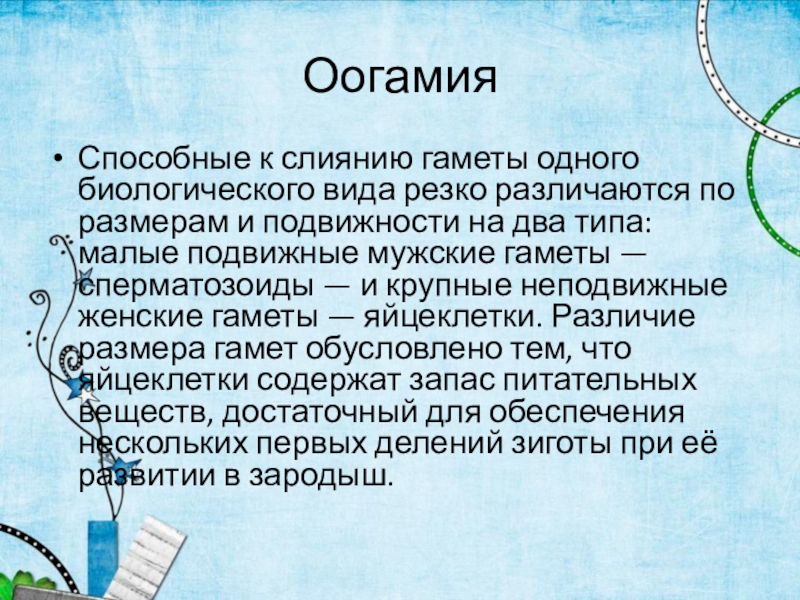 Оогамия

• Способные к слиянию гаметы одного биологического вида резко различаются по размерам и подвижности на два типа: малые подвижные мужские гаметы — сперматозоиды — и крупные неподвижные женские гаметы — яйцеклетки. Различие размера гамет обусловлено тем, что яйцеклетки содержат запас питательных веществ, достаточный для обеспечения нескольких первых делений зиготы при её развитии в зародыш.